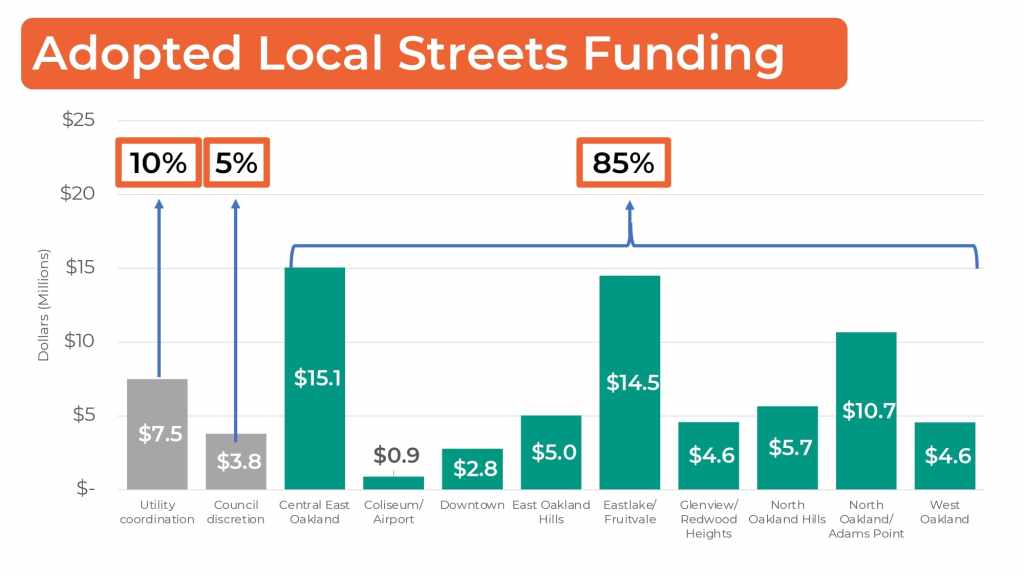 Adopted Local Streets Funding

$25
$20
$15
$10
$5
$-

Dollars (Millions)

10%
5%
85%

$7.5
$3.8
$15.1
$0.9
$2.8
$5.0
$14.5
$4.6
$5.7
$10.7
$4.6

Utility coordination
Council discretion
Central East Oakland
Coliseum/ Airport
Downtown
East Oakland Hills
Eastlake/ Fruitvale
Glenview/ Redwood Heights
North Oakland Hills
North Oakland/ Adams Point
West Oakland